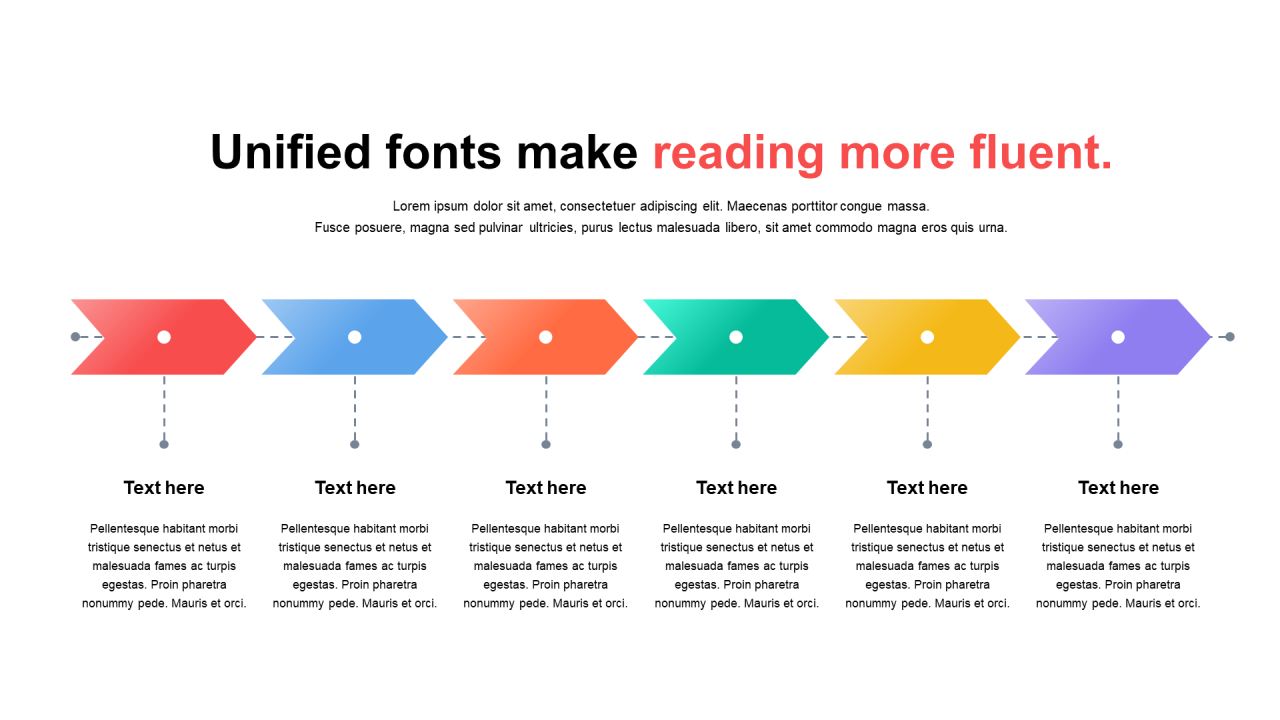 Unified fonts make reading more fluent.

Lorem ipsum dolor sit amet, consectetuer adipiscing elit. Maecenas porttitor congue massa. Fusce posuere, magna sed pulvinar ultricies, purus lectus malesuada libero, sit amet commodo magna eros quis urna.

Text here

Pellentesque habitant morbi tristique senectus et netus et malesuada fames ac turpis egestas. Proin pharetra nonummy pede. Mauris et orci.

Text here

Pellentesque habitant morbi tristique senectus et netus et malesuada fames ac turpis egestas. Proin pharetra nonummy pede. Mauris et orci.

Text here

Pellentesque habitant morbi tristique senectus et netus et malesuada fames ac turpis egestas. Proin pharetra nonummy pede. Mauris et orci.

Text here

Pellentesque habitant morbi tristique senectus et netus et malesuada fames ac turpis egestas. Proin pharetra nonummy pede. Mauris et orci.

Text here

Pellentesque habitant morbi tristique senectus et netus et malesuada fames ac turpis egestas. Proin pharetra nonummy pede. Mauris et orci.

Text here

Pellentesque habitant morbi tristique senectus et netus et malesuada fames ac turpis egestas. Proin pharetra nonummy pede. Mauris et orci.